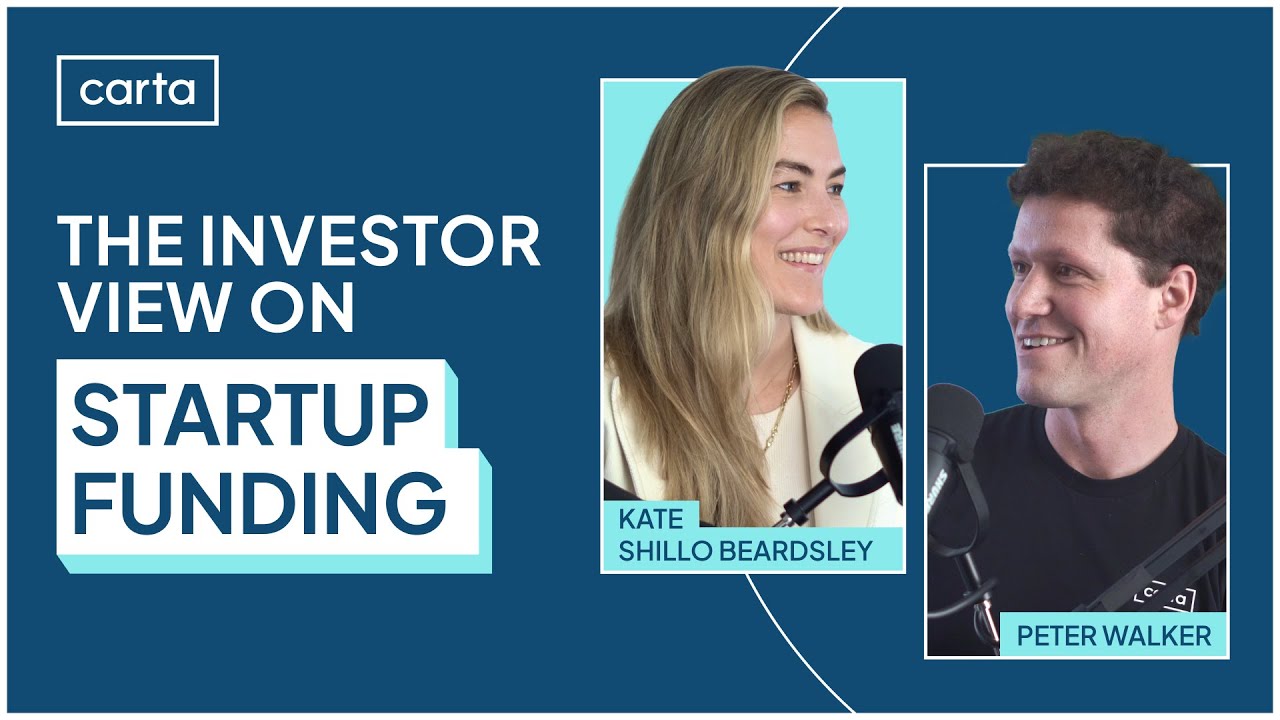 carta

THE INVESTOR VIEW ON

STARTUP FUNDING

KATE SHILLO BEARDSLEY

PETER WALKER